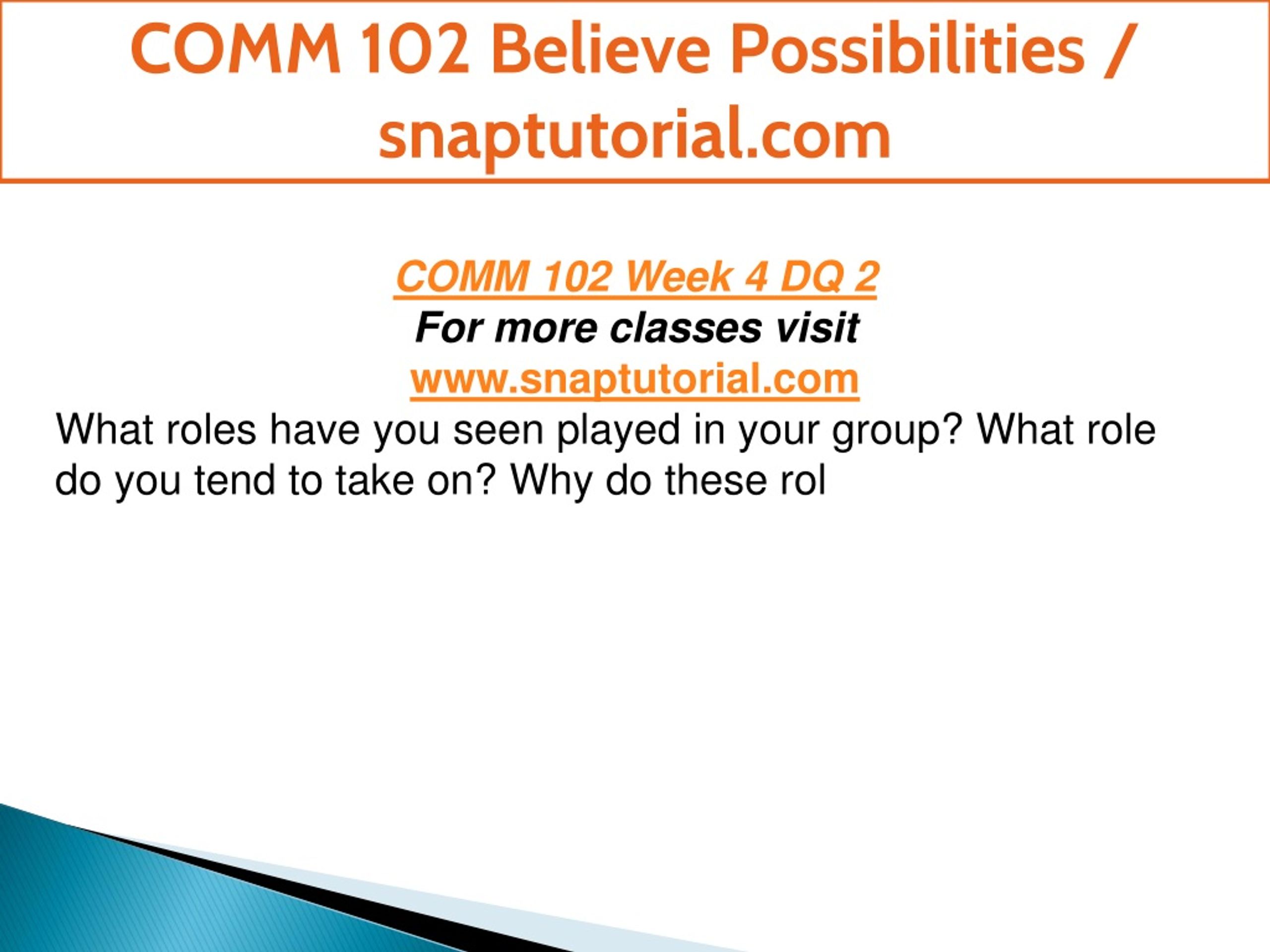 COMM 102 Believe Possibilities / snaptutorial.com

COMM 102 Week 4 DQ 2
For more classes visit
www.snaptutorial.com
What roles have you seen played in your group? What role do you tend to take on? Why do these rol